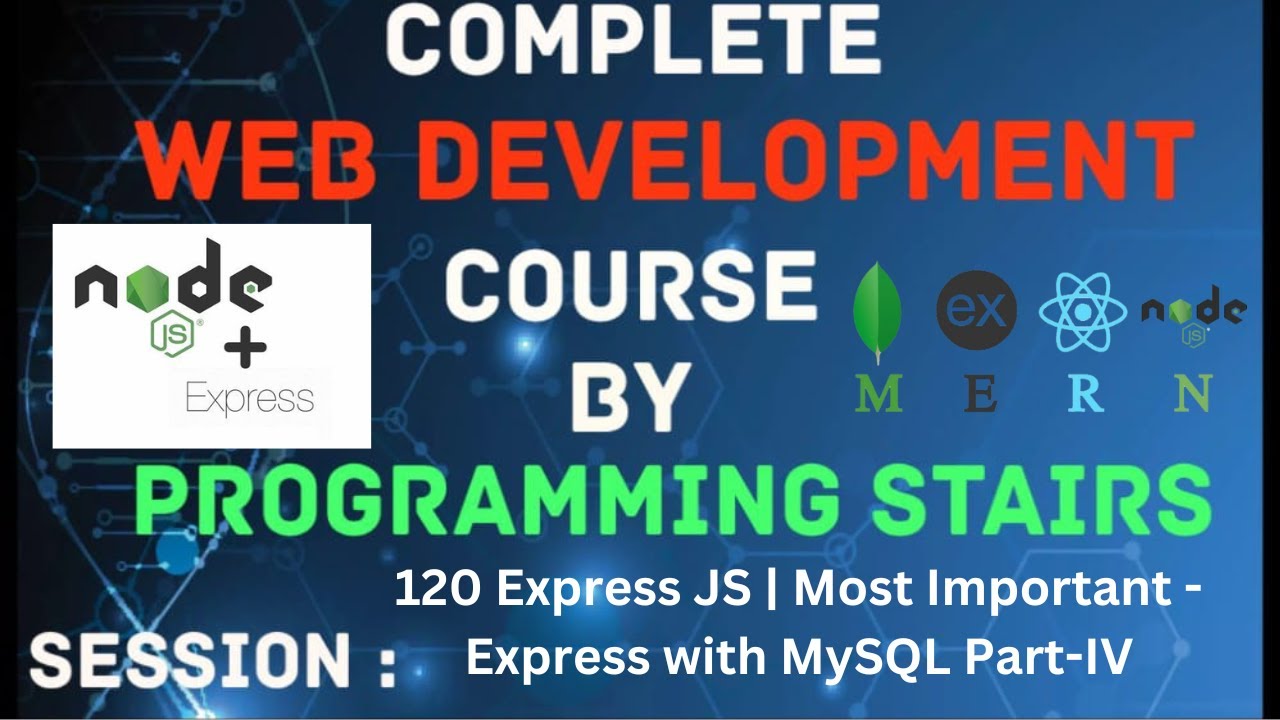 COMPLETE
WEB DEVELOPMENT
COURSE
BY
PROGRAMMING STAIRS

node JS
+
Express

ex

node JS

M E R N

SESSION : 120 Express JS | Most Important - Express with MySQL Part-IV